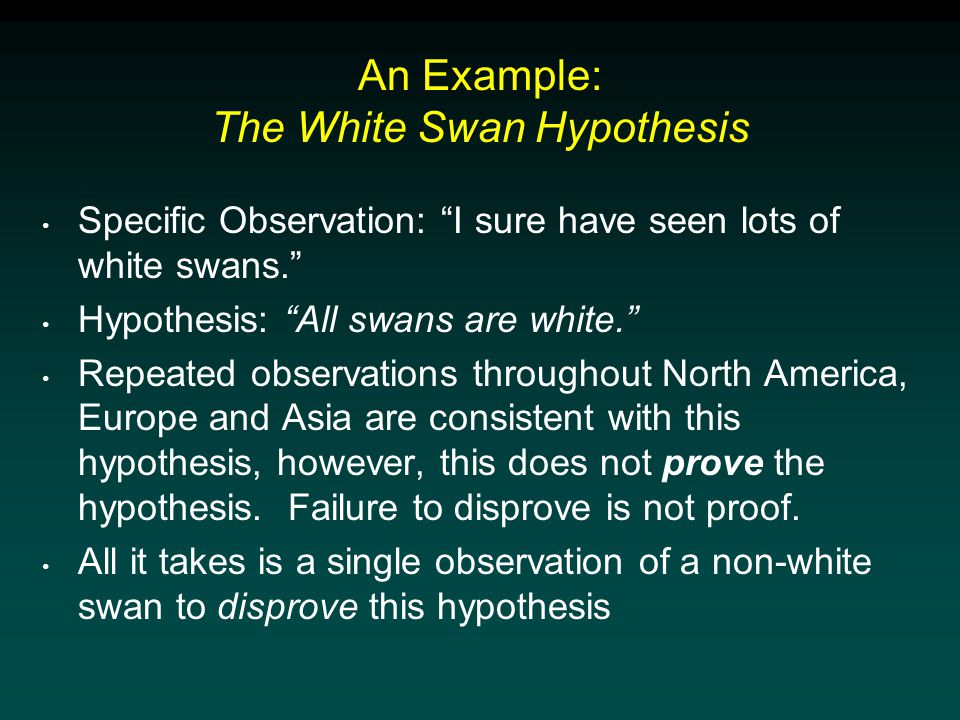 An Example:
The White Swan Hypothesis

• Specific Observation: “I sure have seen lots of white swans.”

• Hypothesis: “All swans are white.”

• Repeated observations throughout North America, Europe and Asia are consistent with this hypothesis, however, this does not prove the hypothesis. Failure to disprove is not proof.

• All it takes is a single observation of a non-white swan to disprove this hypothesis